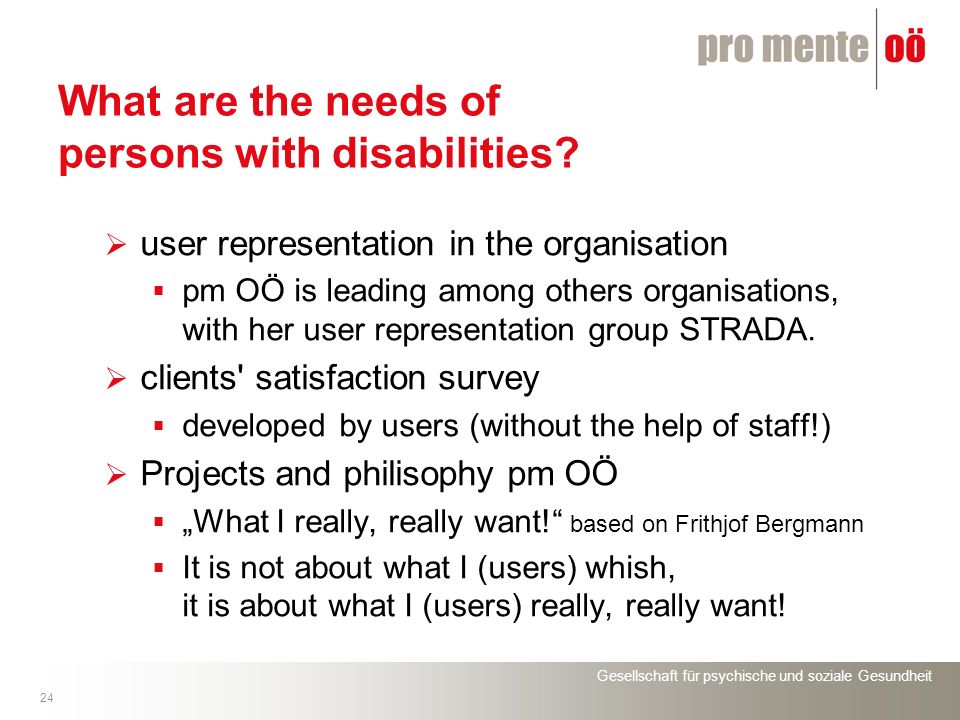 pro mente oö

What are the needs of persons with disabilities?

➢ user representation in the organisation
▪ pm OÖ is leading among others organisations, with her user representation group STRADA.

➢ clients' satisfaction survey
▪ developed by users (without the help of staff!)

➢ Projects and philisophy pm OÖ
▪ „What I really, really want!“ based on Frithjof Bergmann
▪ It is not about what I (users) whish, it is about what I (users) really, really want!

Gesellschaft für psychische und soziale Gesundheit

24